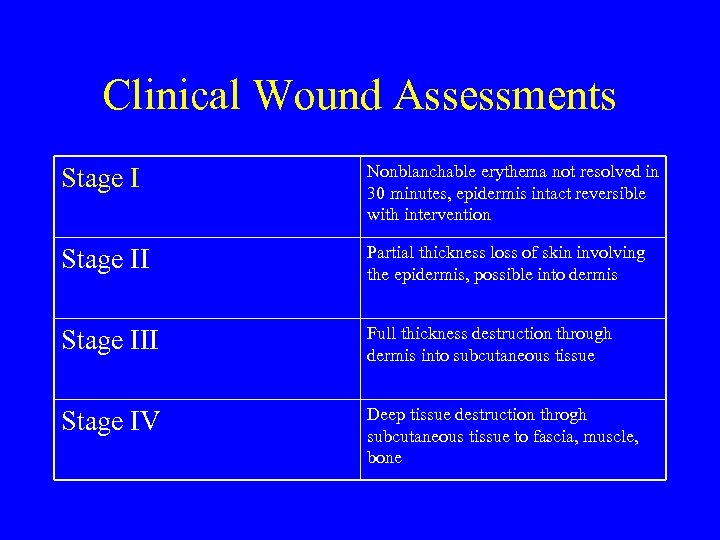 Clinical Wound Assessments

| | |
|---|---|
| Stage I | Nonblanchable erythema not resolved in 30 minutes, epidermis intact reversible with intervention |
| Stage II | Partial thickness loss of skin involving the epidermis, possible into dermis |
| Stage III | Full thickness destruction through dermis into subcutaneous tissue |
| Stage IV | Deep tissue destruction throgh subcutaneous tissue to fascia, muscle, bone |